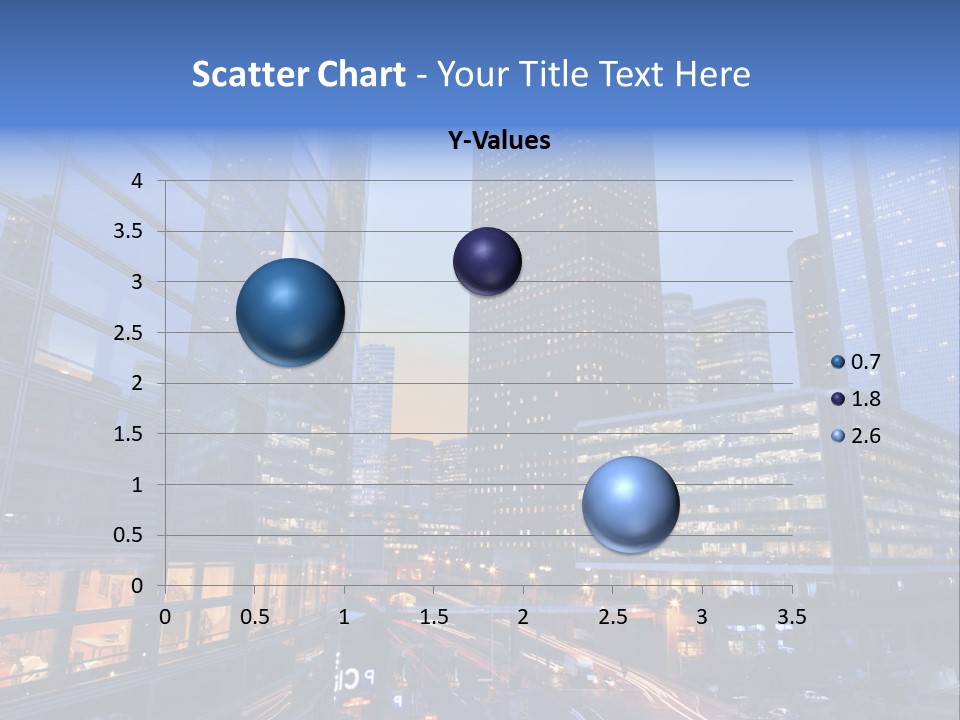 Scatter Chart - Your Title Text Here

Y-Values

4
3.5
3
2.5
2
1.5
1
0.5
0

0 0.5 1 1.5 2 2.5 3 3.5

0.7
1.8
2.6